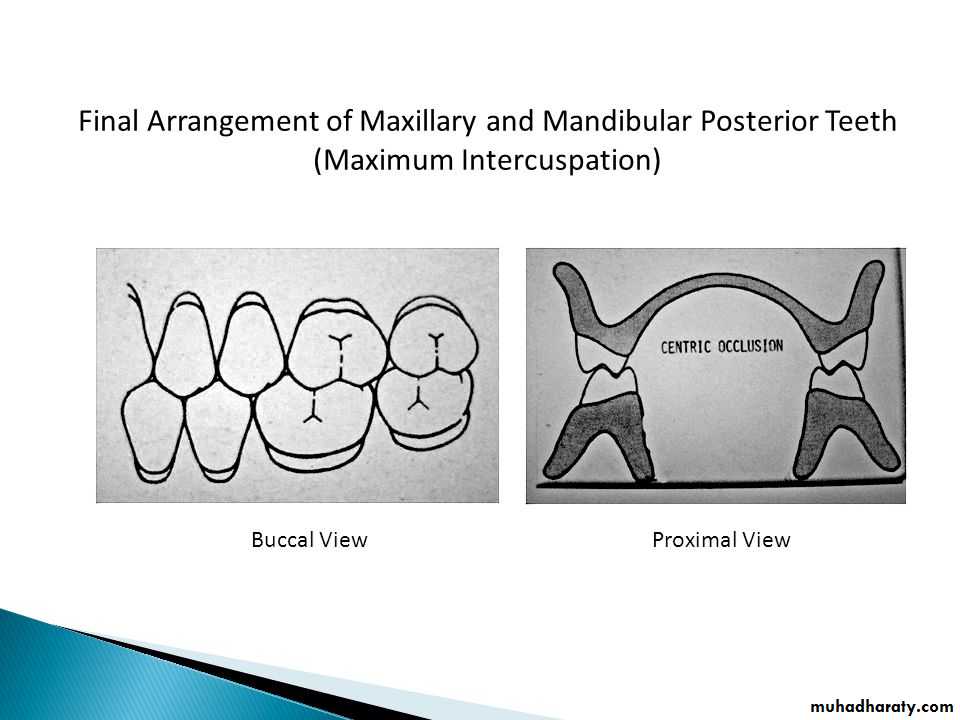 Final Arrangement of Maxillary and Mandibular Posterior Teeth
(Maximum Intercuspation)

CENTRIC OCCLUSION

Buccal View

Proximal View

muhadharaty.com